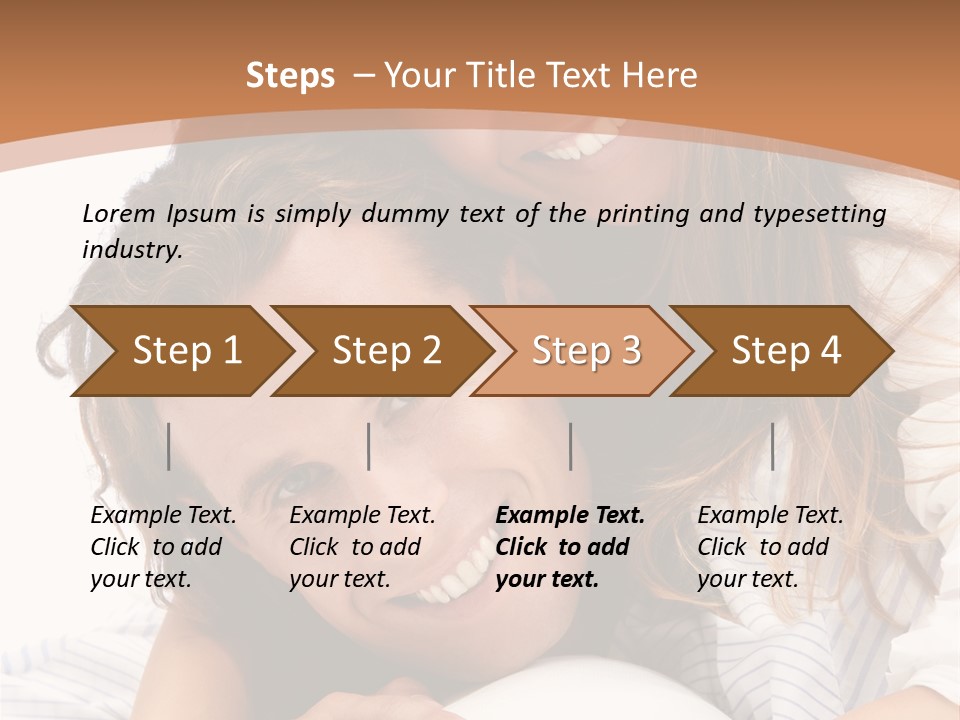 Steps – Your Title Text Here

Lorem Ipsum is simply dummy text of the printing and typesetting industry.

Step 1

Step 2

Step 3

Step 4

Example Text. Click to add your text.

Example Text. Click to add your text.

Example Text. Click to add your text.

Example Text. Click to add your text.